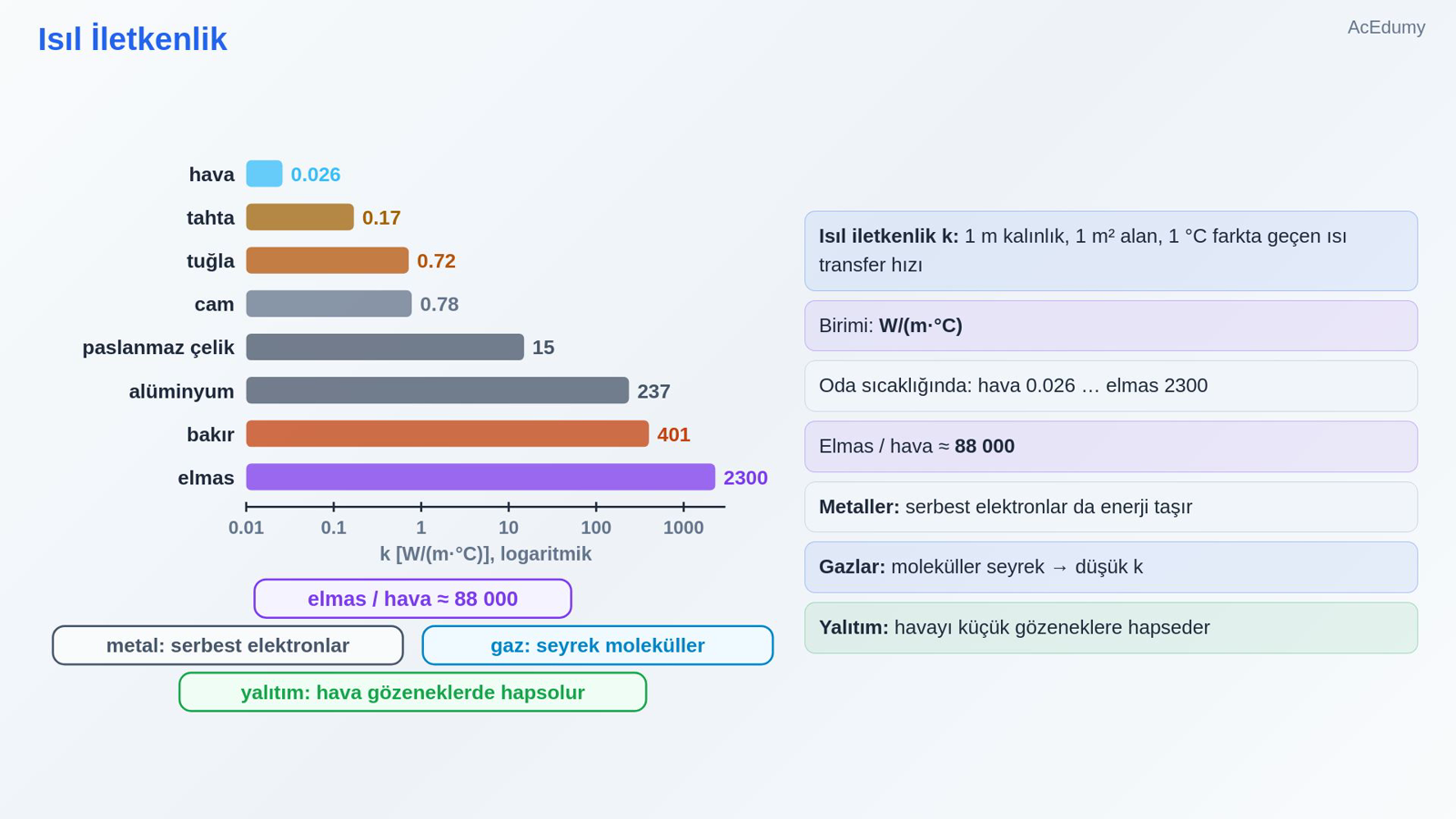 Isıl İletkenlik

AcEdumy

hava 0.026
tahta 0.17
tuğla 0.72
cam 0.78
paslanmaz çelik 15
alüminyum 237
bakır 401
elmas 2300

0.01 0.1 1 10 100 1000
k [W/(m·°C)], logaritmik

elmas / hava ≈ 88 000

metal: serbest elektronlar

gaz: seyrek moleküller

yalıtım: hava gözeneklerde hapsolur

Isıl iletkenlik k: 1 m kalınlık, 1 m² alan, 1 °C farkta geçen ısı transfer hızı

Birimi: W/(m·°C)

Oda sıcaklığında: hava 0.026 … elmas 2300

Elmas / hava ≈ 88 000

Metaller: serbest elektronlar da enerji taşır

Gazlar: moleküller seyrek → düşük k

Yalıtım: havayı küçük gözeneklere hapseder